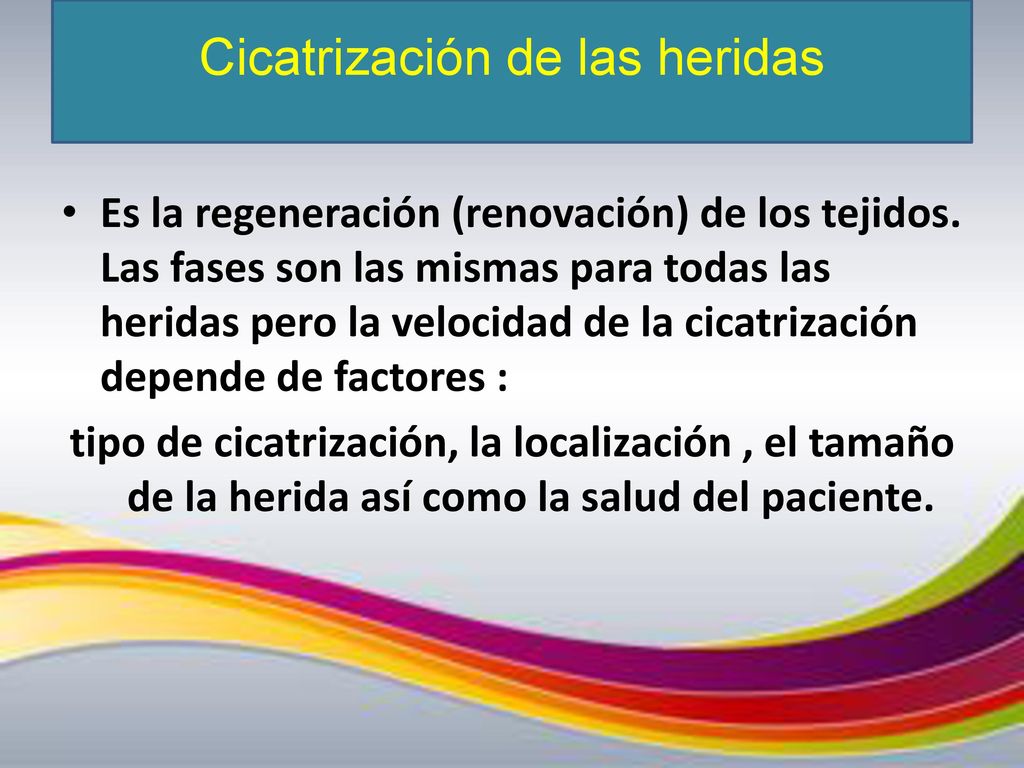 Cicatrización de las heridas

• Es la regeneración (renovación) de los tejidos. Las fases son las mismas para todas las heridas pero la velocidad de la cicatrización depende de factores :

tipo de cicatrización, la localización , el tamaño de la herida así como la salud del paciente.